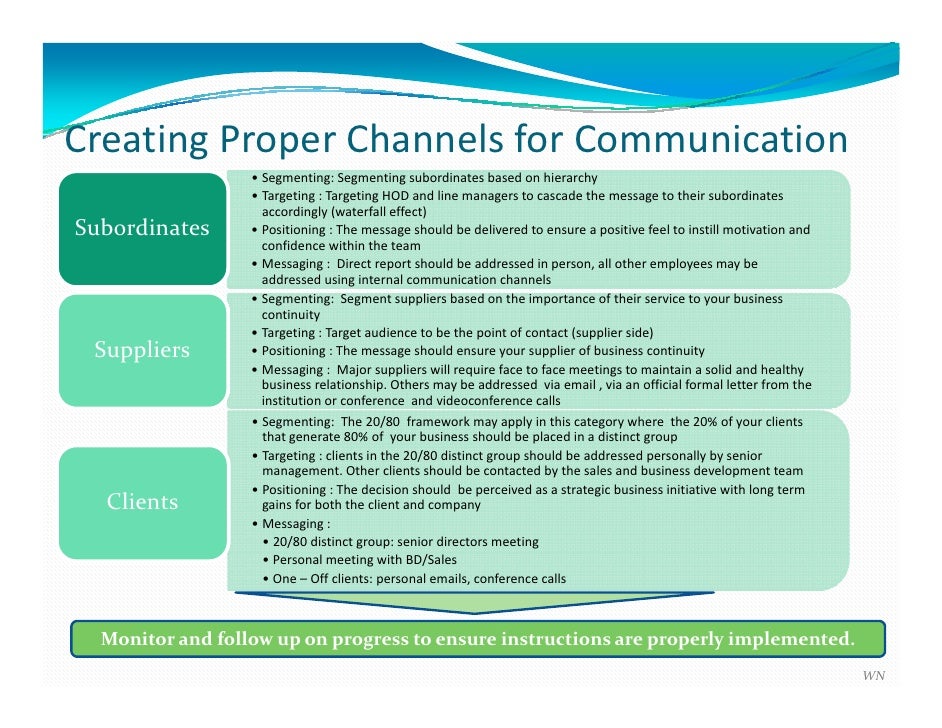 Creating Proper Channels for Communication

Subordinates

• Segmenting: Segmenting subordinates based on hierarchy
• Targeting : Targeting HOD and line managers to cascade the message to their subordinates accordingly (waterfall effect)
• Positioning : The message should be delivered to ensure a positive feel to instill motivation and confidence within the team
• Messaging : Direct report should be addressed in person, all other employees may be addressed using internal communication channels

Suppliers

• Segmenting: Segment suppliers based on the importance of their service to your business continuity
• Targeting : Target audience to be the point of contact (supplier side)
• Positioning : The message should ensure your supplier of business continuity
• Messaging : Major suppliers will require face to face meetings to maintain a solid and healthy business relationship. Others may be addressed via email , via an official formal letter from the institution or conference and videoconference calls

Clients

• Segmenting: The 20/80 framework may apply in this category where the 20% of your clients that generate 80% of your business should be placed in a distinct group
• Targeting : clients in the 20/80 distinct group should be addressed personally by senior management. Other clients should be contacted by the sales and business development team
• Positioning : The decision should be perceived as a strategic business initiative with long term gains for both the client and company
• Messaging :
• 20/80 distinct group: senior directors meeting
• Personal meeting with BD/Sales
• One – Off clients: personal emails, conference calls

Monitor and follow up on progress to ensure instructions are properly implemented.

WN